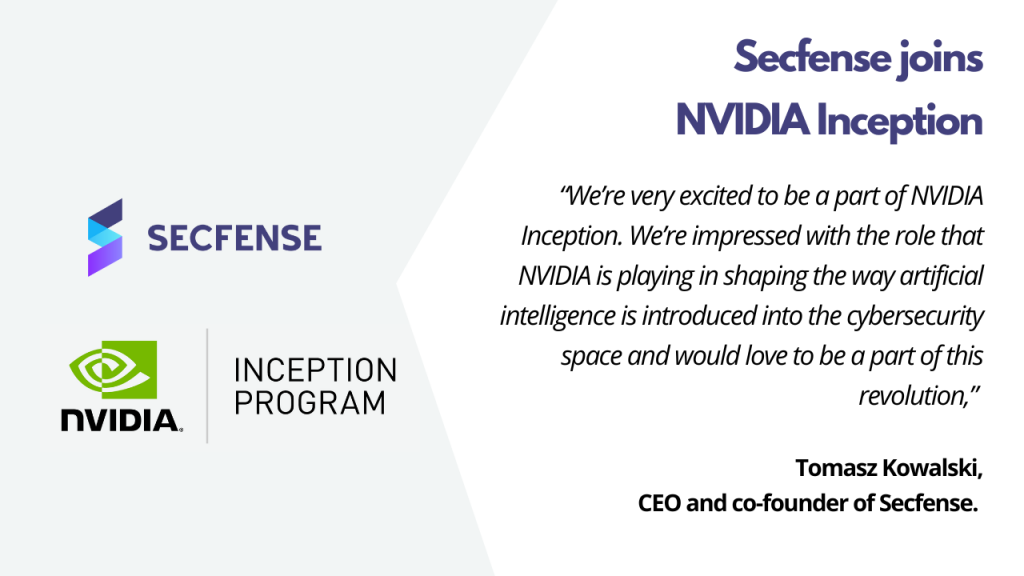 SECFENSE

NVIDIA.

INCEPTION PROGRAM

Secfense joins NVIDIA Inception

“We’re very excited to be a part of NVIDIA Inception. We’re impressed with the role that NVIDIA is playing in shaping the way artificial intelligence is introduced into the cybersecurity space and would love to be a part of this revolution,”

Tomasz Kowalski,
CEO and co-founder of Secfense.